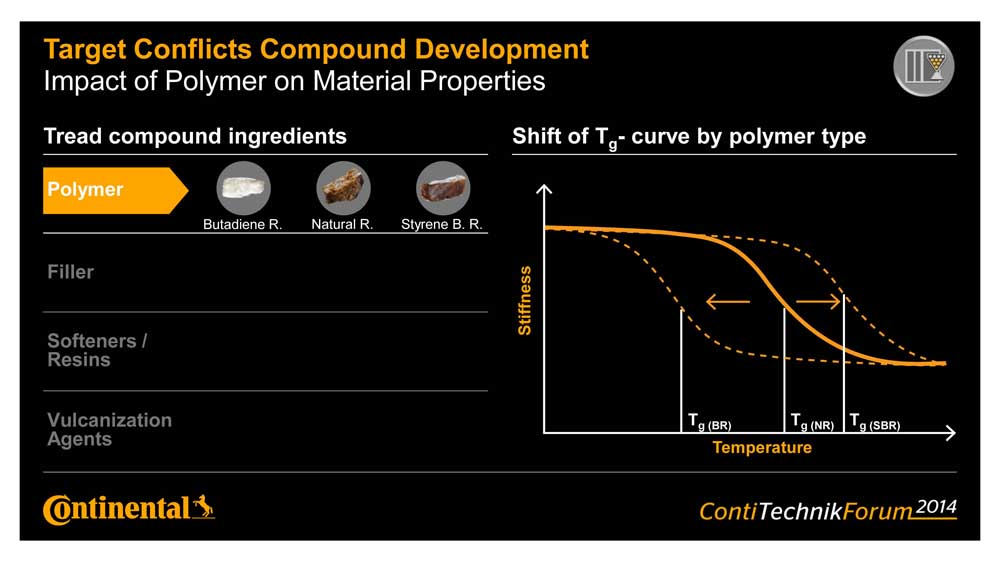 Target Conflicts Compound Development
Impact of Polymer on Material Properties

Tread compound ingredients

Polymer

Butadiene R.

Natural R.

Styrene B. R.

Filler

Softeners / Resins

Vulcanization Agents

Shift of $T_g$- curve by polymer type

Stiffness

$T_{g\ (BR)}$

$T_{g\ (NR)}$

$T_{g\ (SBR)}$

Temperature

Continental

ContiTechnikForum 2014